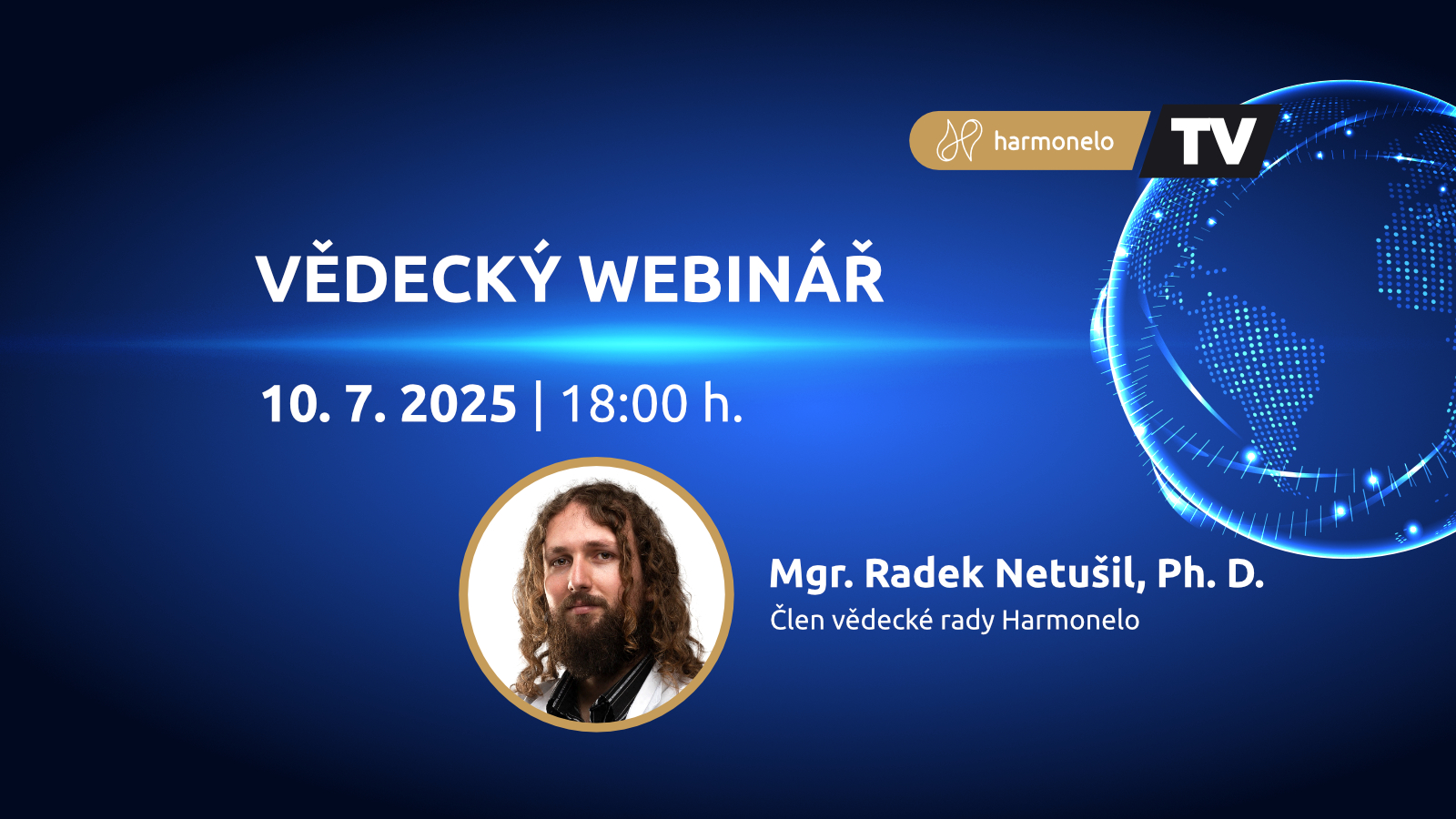 harmonelo TV

VĚDECKÝ WEBINÁŘ

10. 7. 2025 | 18:00 h.

Mgr. Radek Netušil, Ph. D.
Člen vědecké rady Harmonelo